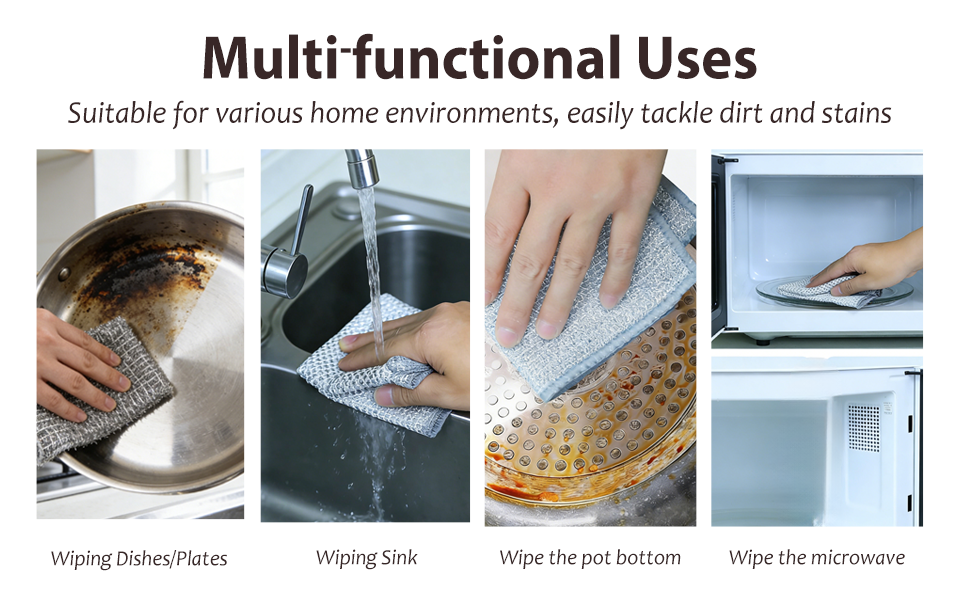 Multi-functional Uses

Suitable for various home environments, easily tackle dirt and stains

Wiping Dishes/Plates

Wiping Sink

Wipe the pot bottom

Wipe the microwave